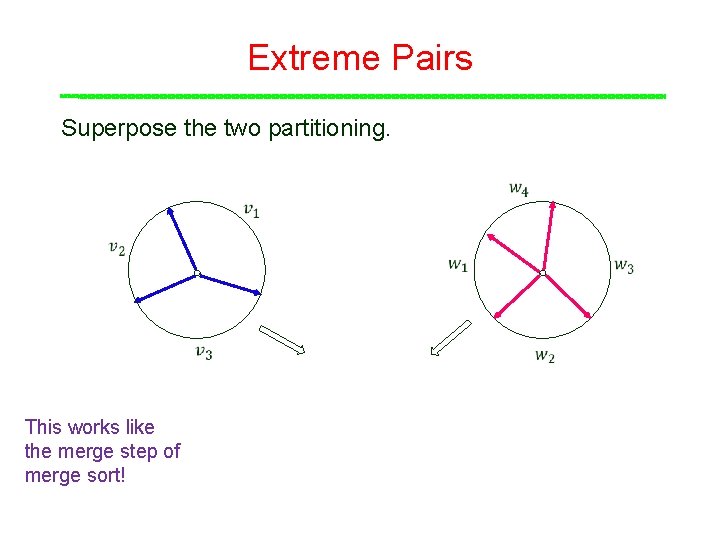 Extreme Pairs

Superpose the two partitioning.

$v_1$
$v_2$
$v_3$

$w_4$
$w_1$
$w_3$
$w_2$

This works like the merge step of merge sort!